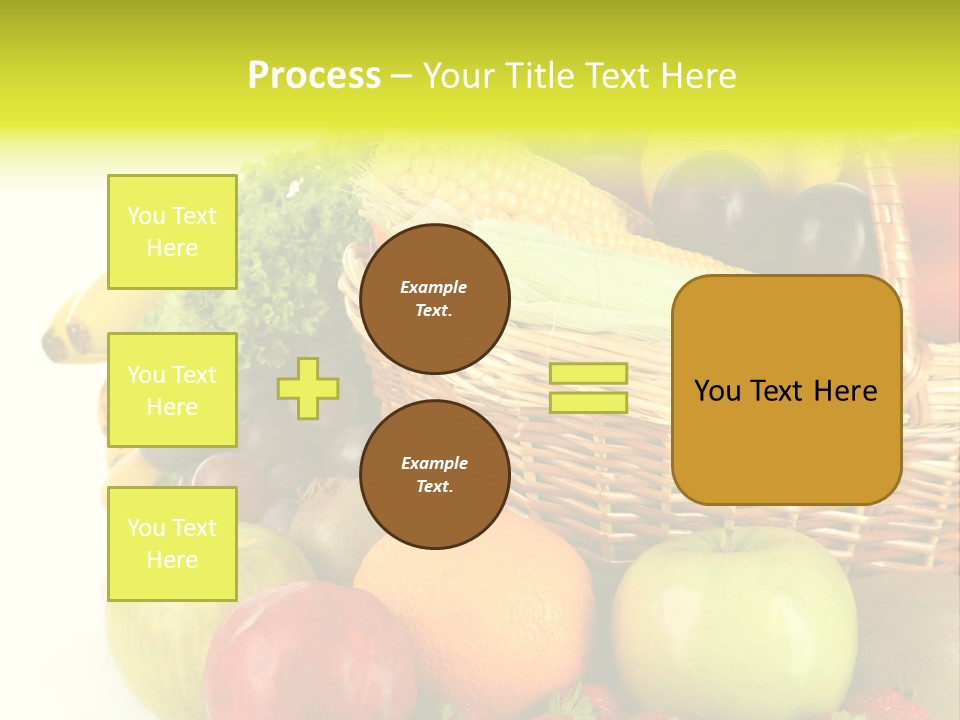 Process – Your Title Text Here

You Text Here

You Text Here

You Text Here

Example Text.

Example Text.

You Text Here